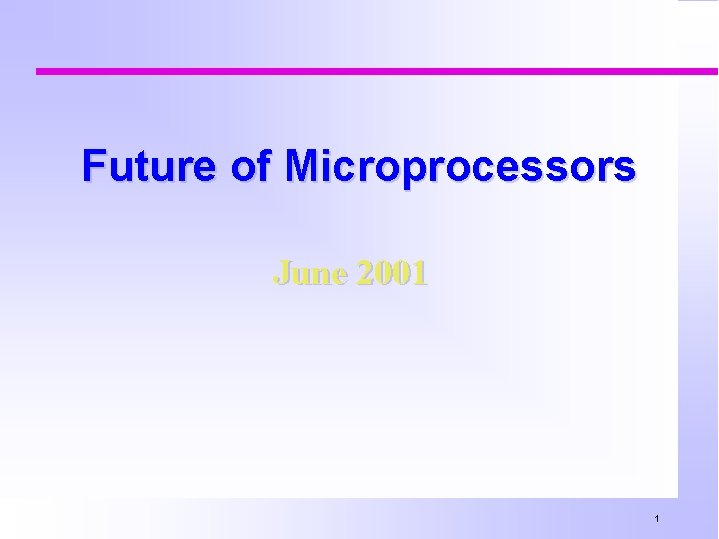 Future of Microprocessors

June 2001

1